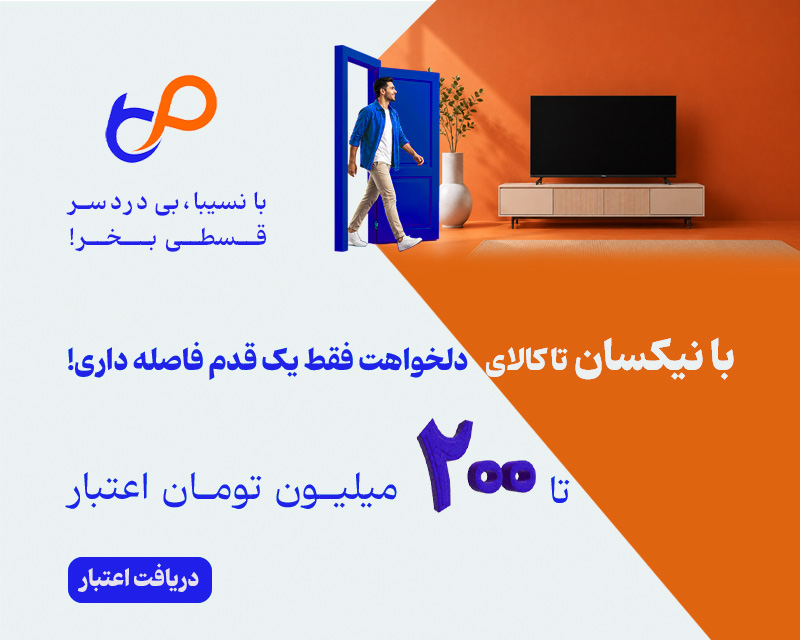 با نسیبا، بی دردسر قسطی بخر!

با نیکسان تا کالای دلخواهت فقط یک قدم فاصله داری!

تا ۲۰۰ میلیون تومان اعتبار

دریافت اعتبار